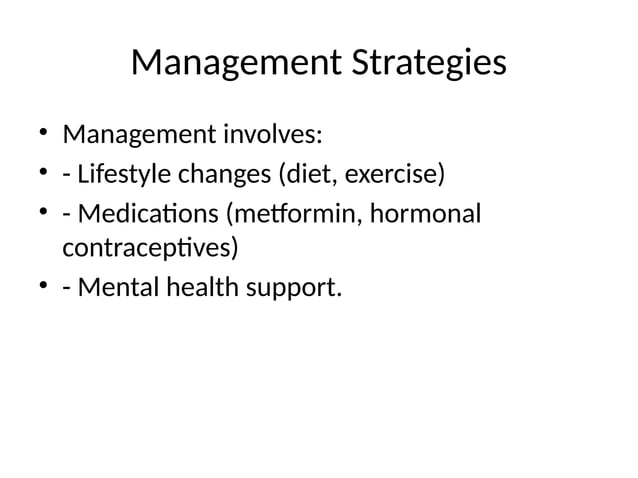 Management Strategies

• Management involves:
• - Lifestyle changes (diet, exercise)
• - Medications (metformin, hormonal contraceptives)
• - Mental health support.